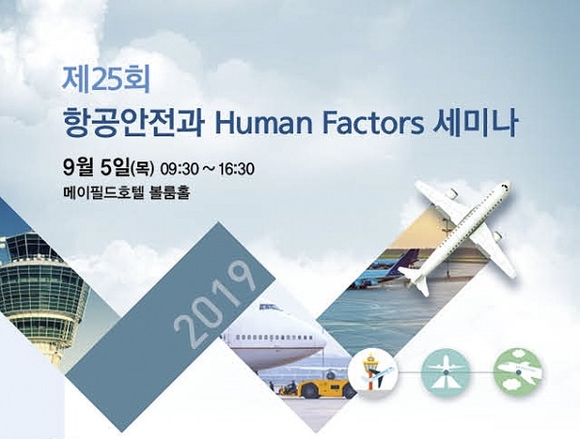 제25회
항공안전과 Human Factors 세미나

9월 5일(목) 09:30 ~ 16:30
메이필드호텔 볼룸홀

2019